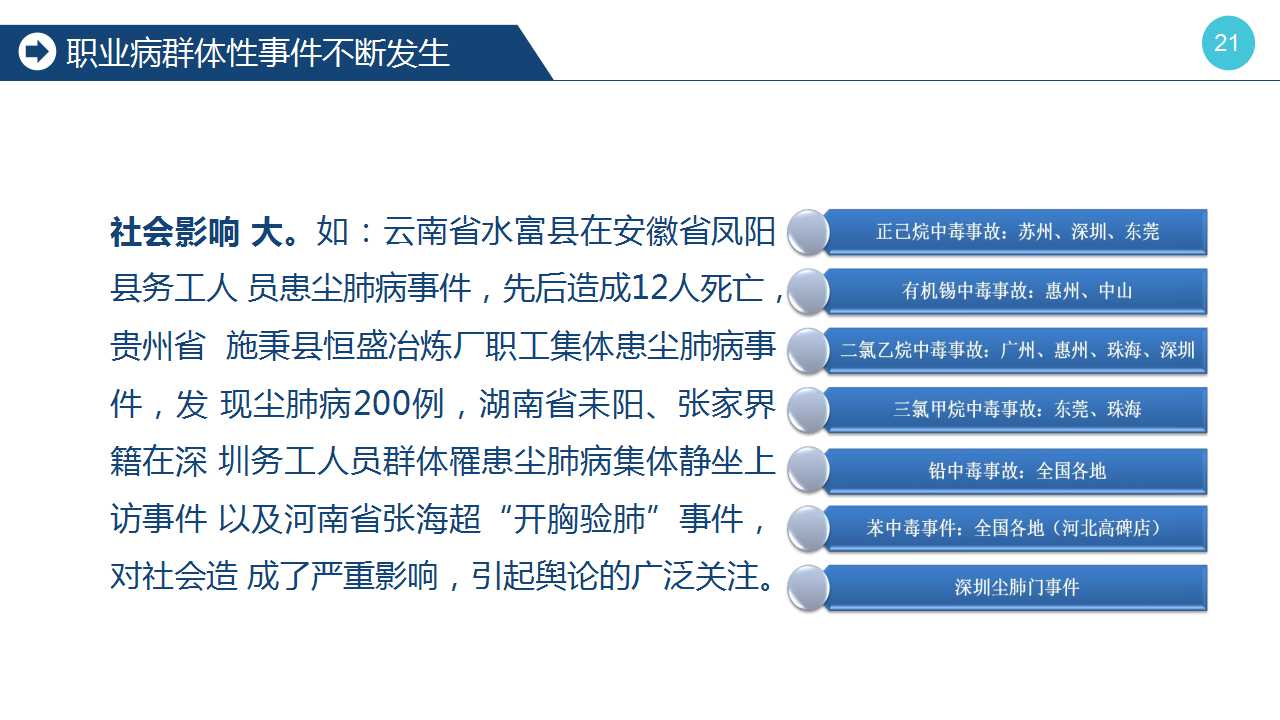 职业病群体性事件不断发生

21

社会影响 大。如：云南省水富县在安徽省凤阳县务工人 员患尘肺病事件，先后造成12人死亡，贵州省 施秉县恒盛冶炼厂职工集体患尘肺病事件，发 现尘肺病200例，湖南省耒阳、张家界籍在深 圳务工人员群体罹患尘肺病集体静坐上访事件 以及河南省张海超“开胸验肺”事件，对社会造 成了严重影响，引起舆论的广泛关注。

正己烷中毒事故：苏州、深圳、东莞

有机锡中毒事故：惠州、中山

二氯乙烷中毒事故：广州、惠州、珠海、深圳

三氯甲烷中毒事故：东莞、珠海

铅中毒事故：全国各地

苯中毒事件：全国各地（河北高碑店）

深圳尘肺门事件